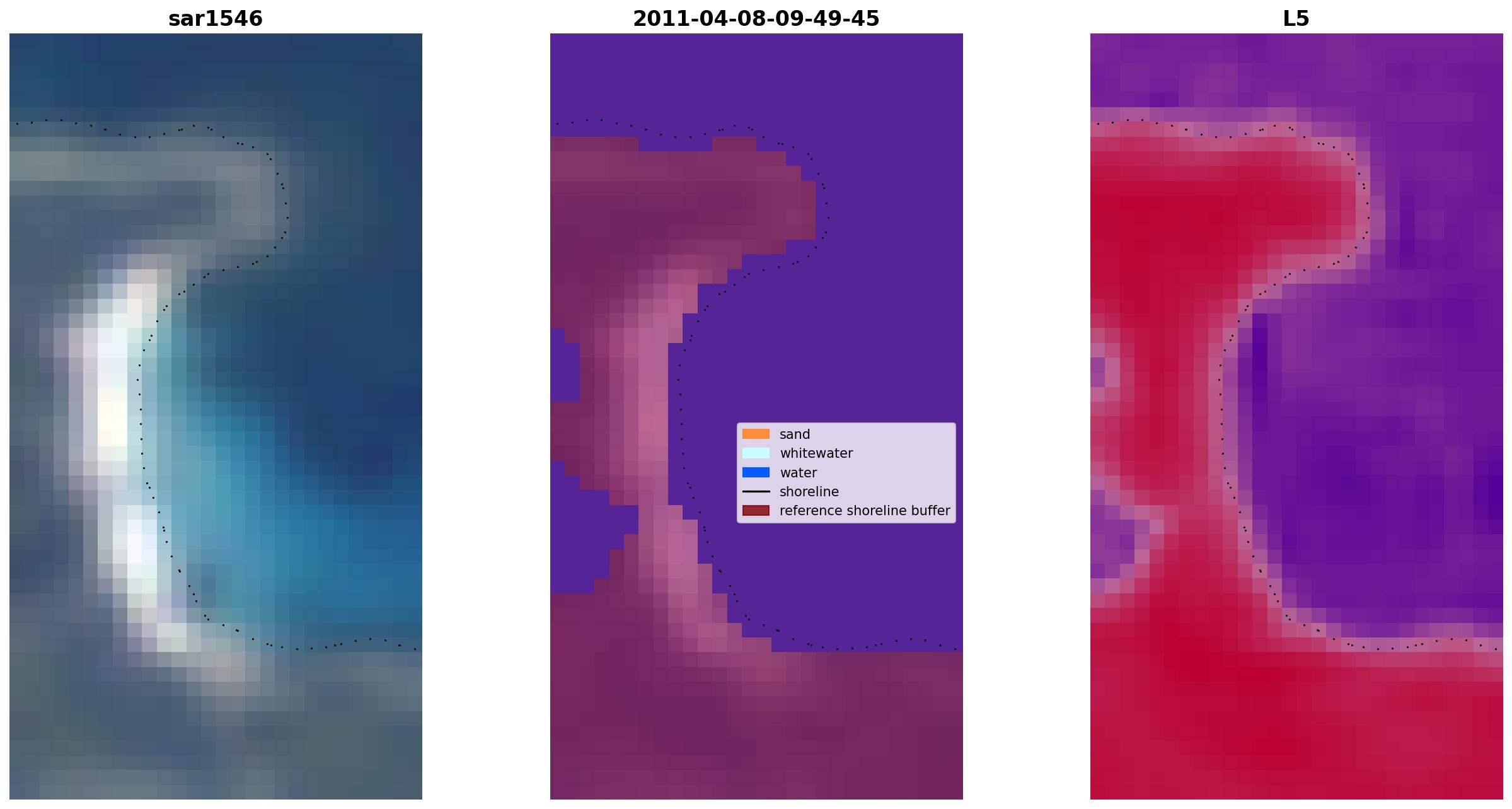 sar1546

2011-04-08-09-49-45

sand
whitewater
water
shoreline
reference shoreline buffer

L5